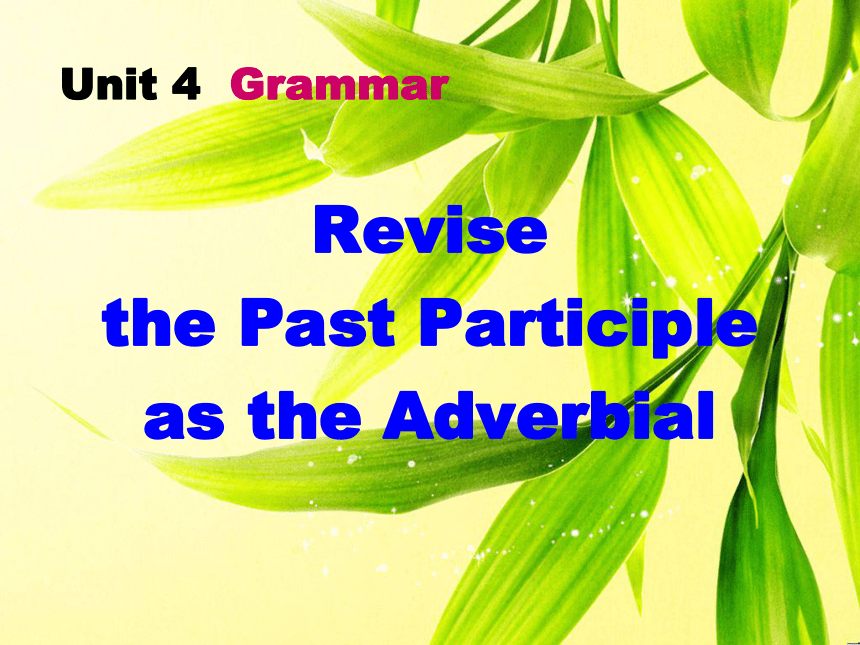 Unit 4 Grammar

Revise
the Past Participle
as the Adverbial